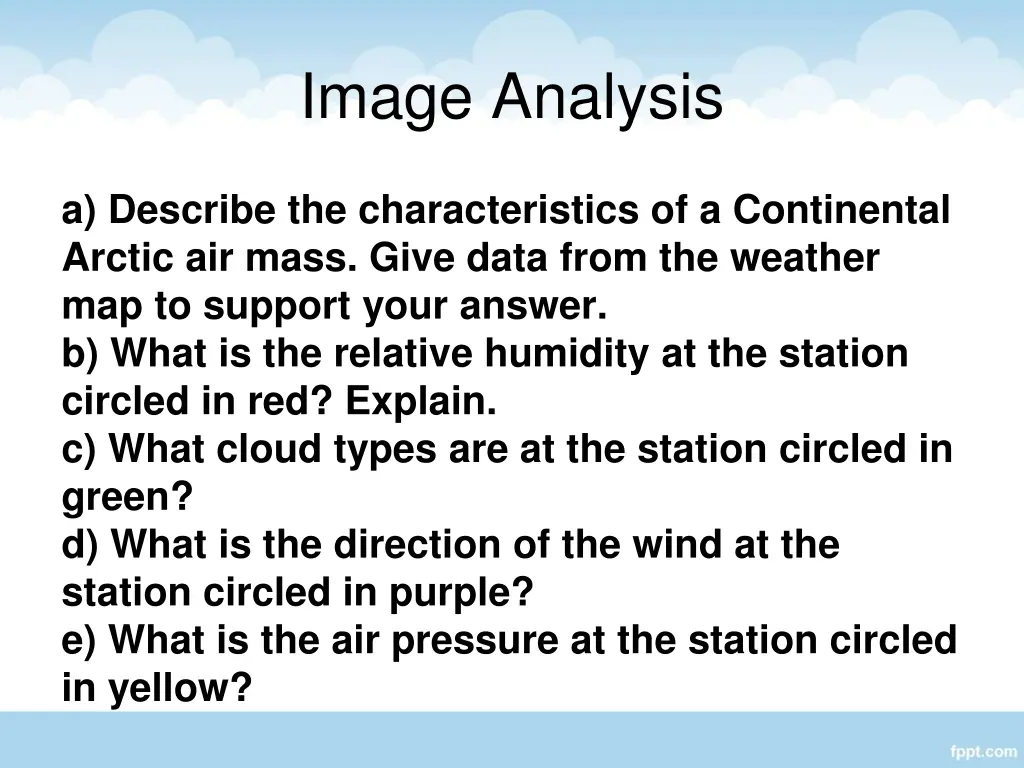 Image Analysis

a) Describe the characteristics of a Continental Arctic air mass. Give data from the weather map to support your answer.
b) What is the relative humidity at the station circled in red? Explain.
c) What cloud types are at the station circled in green?
d) What is the direction of the wind at the station circled in purple?
e) What is the air pressure at the station circled in yellow?

fppt.com